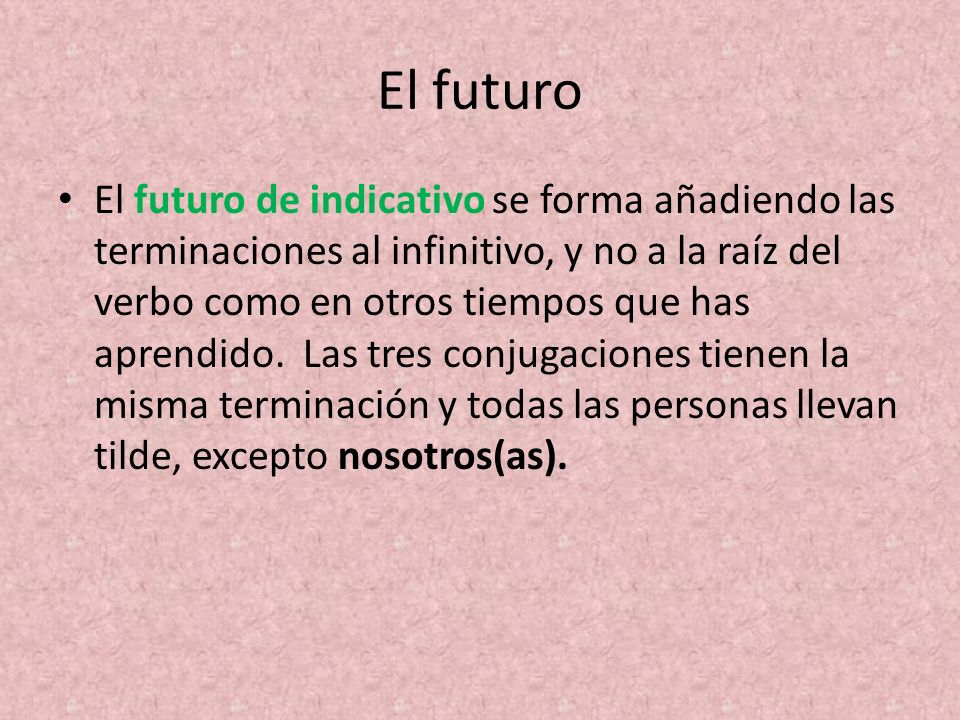 El futuro

• El futuro de indicativo se forma añadiendo las terminaciones al infinitivo, y no a la raíz del verbo como en otros tiempos que has aprendido. Las tres conjugaciones tienen la misma terminación y todas las personas llevan tilde, excepto nosotros(as).